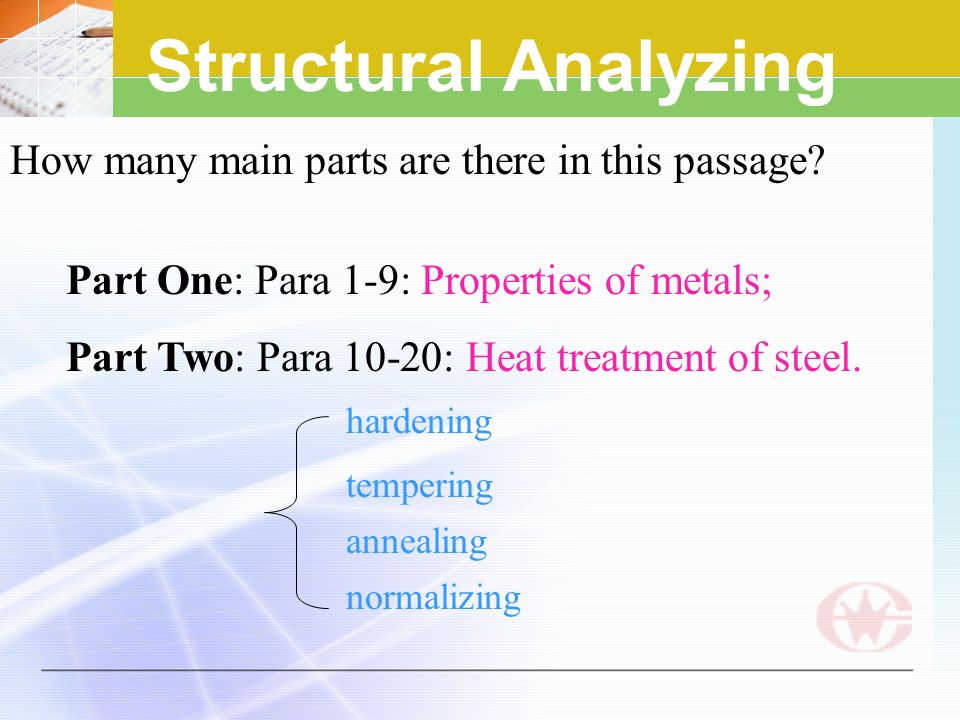 Structural Analyzing

How many main parts are there in this passage?

Part One: Para 1-9: Properties of metals;

Part Two: Para 10-20: Heat treatment of steel.

hardening
tempering
annealing
normalizing